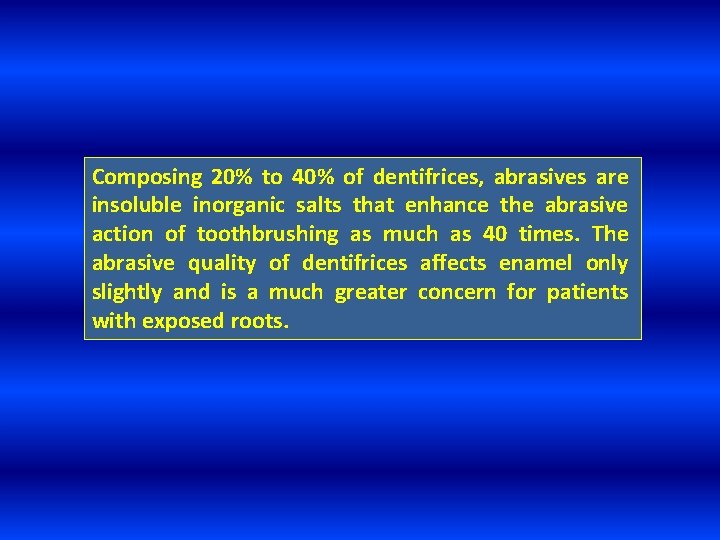 Composing 20% to 40% of dentifrices, abrasives are insoluble inorganic salts that enhance the abrasive action of toothbrushing as much as 40 times. The abrasive quality of dentifrices affects enamel only slightly and is a much greater concern for patients with exposed roots.